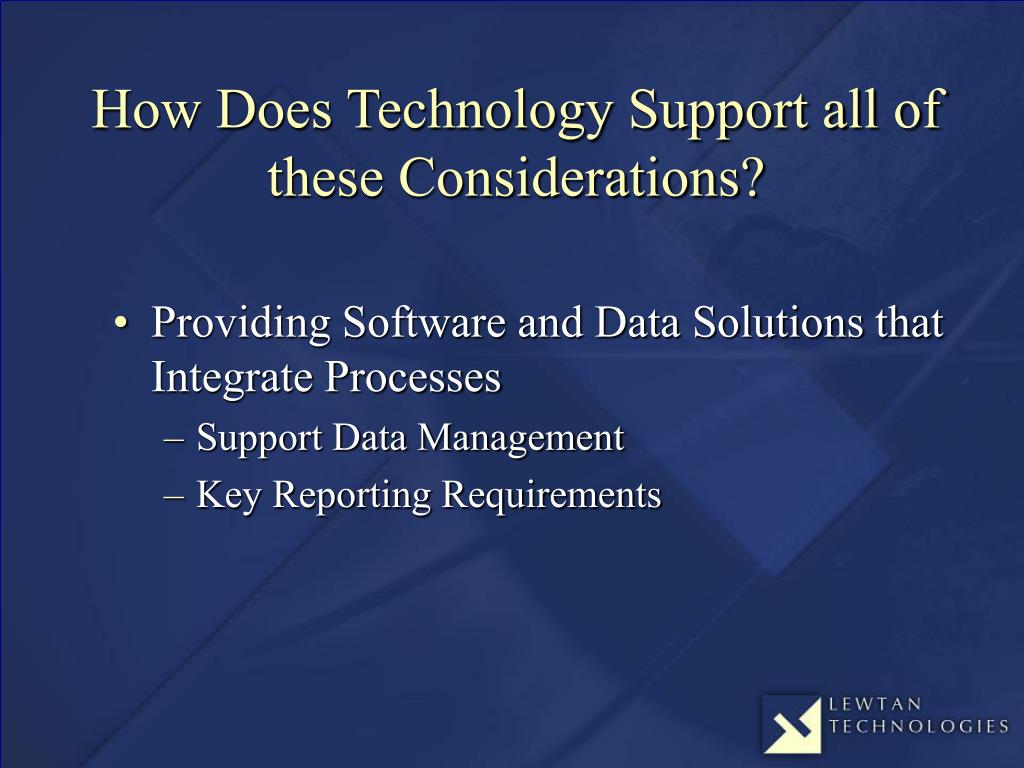 How Does Technology Support all of these Considerations?

• Providing Software and Data Solutions that Integrate Processes
– Support Data Management
– Key Reporting Requirements

LEWTAN TECHNOLOGIES